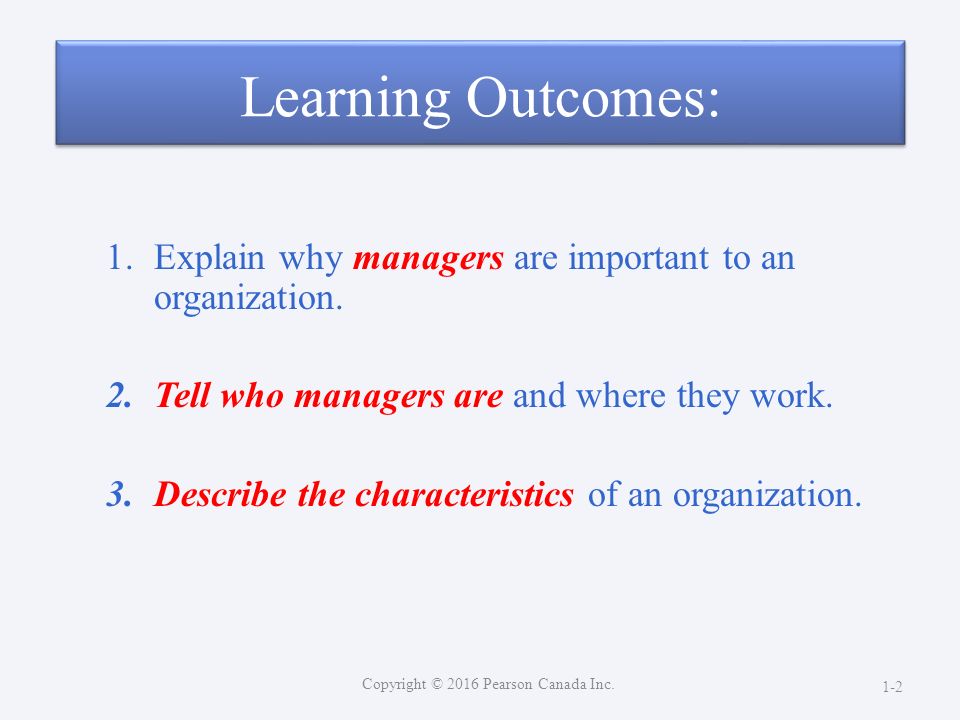 Learning Outcomes:

1. Explain why managers are important to an organization.

2. Tell who managers are and where they work.

3. Describe the characteristics of an organization.

Copyright © 2016 Pearson Canada Inc.

1-2